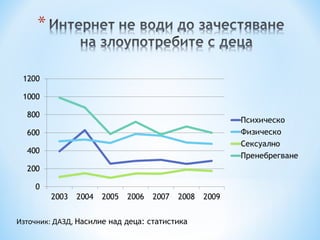 * Интернет не води до зачестяване на злоупотребите с деца

1200
1000
800
600
400
200
0

2003 2004 2005 2006 2007 2008 2009

Психическо
Физическо
Сексуално
Пренебрегване

Източник: ДАЗД, Насилие над деца: статистика